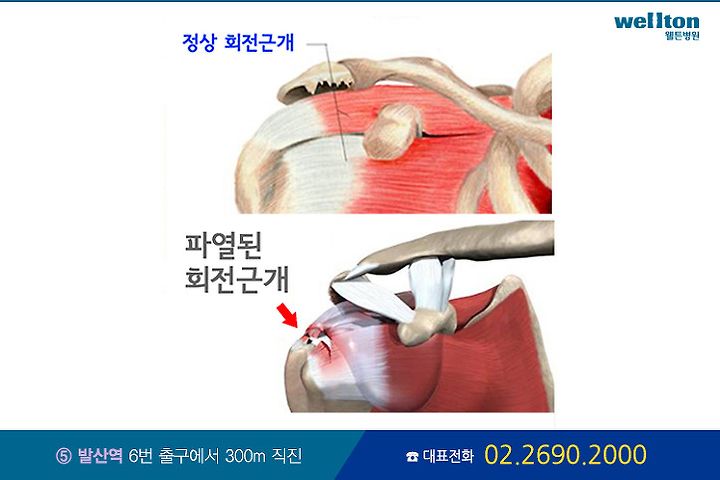 wellton
웰튼병원

정상 회전근개

파열된
회전근개

⑤ 발산역 6번 출구에서 300m 직진

☎ 대표전화 02.2690.2000